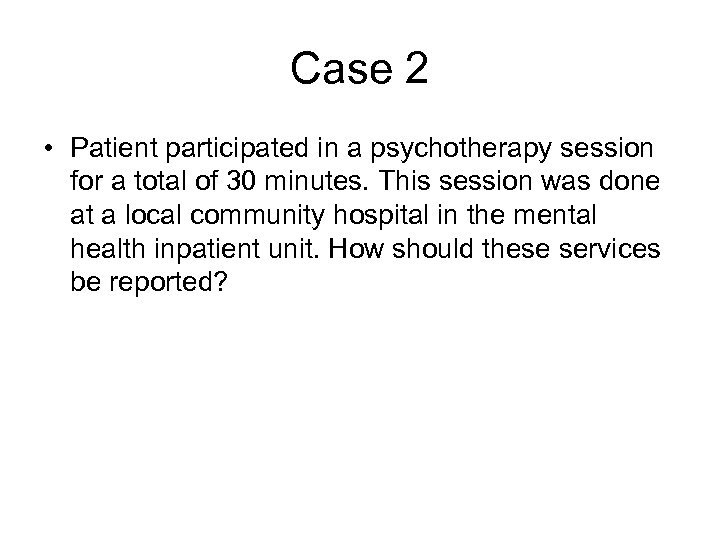 Case 2

• Patient participated in a psychotherapy session for a total of 30 minutes. This session was done at a local community hospital in the mental health inpatient unit. How should these services be reported?